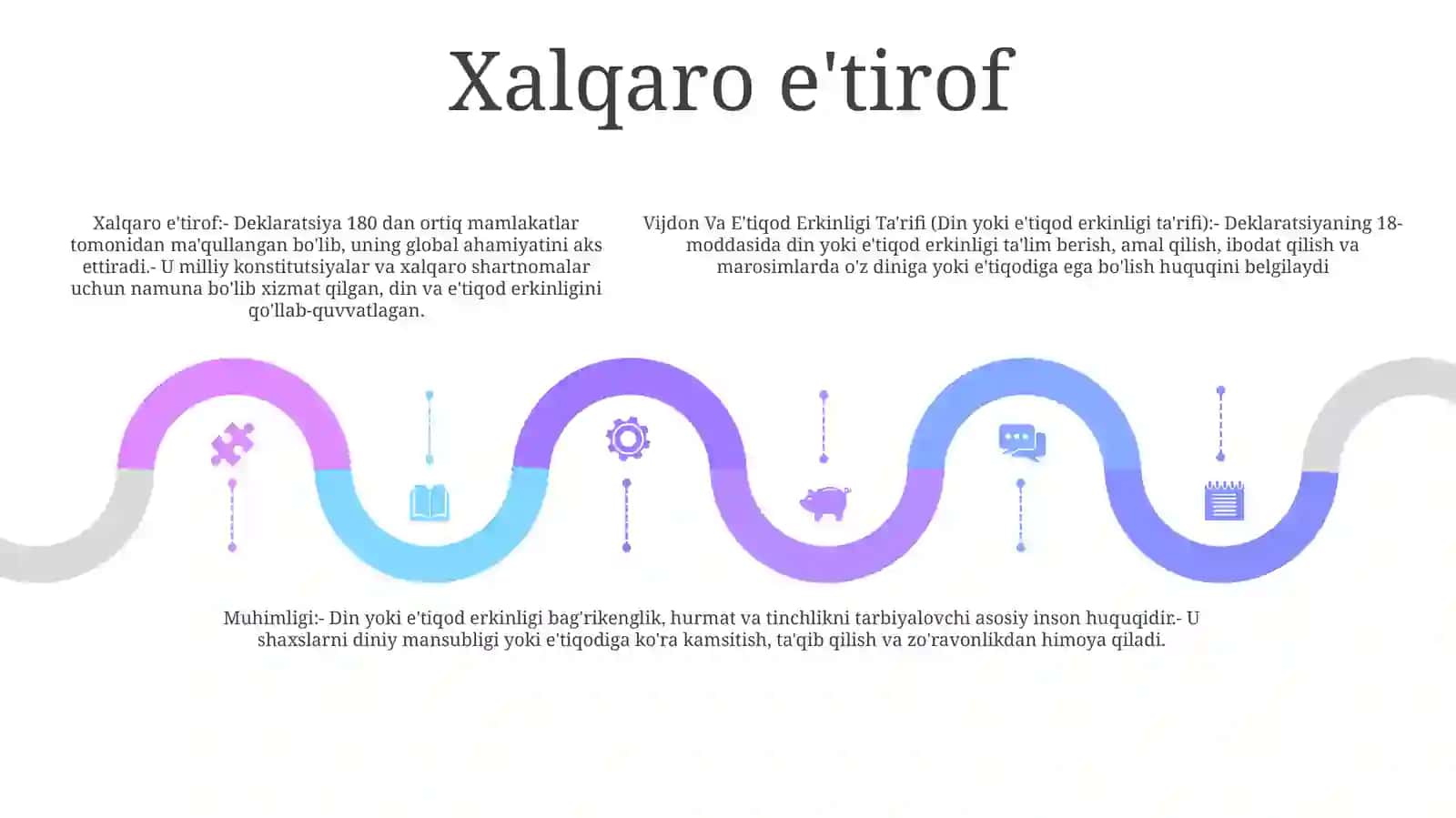 Xalqaro e'tirof

Xalqaro e'tirof:- Deklaratsiya 180 dan ortiq mamlakatlar tomonidan ma'qullangan bo'lib, uning global ahamiyatini aks ettiradi.- U milliy konstitutsiyalar va xalqaro shartnomalar uchun namuna bo'lib xizmat qilgan, din va e'tiqod erkinligini qo'llab-quvvatlagan.

Vijdon Va E'tiqod Erkinligi Ta'rifi (Din yoki e'tiqod erkinligi ta'rifi):- Deklaratsiyaning 18-moddasida din yoki e'tiqod erkinligi ta'lim berish, amal qilish, ibodat qilish va marosimlarda o'z diniga yoki e'tiqodiga ega bo'lish huquqini belgilaydi

Muhimligi:- Din yoki e'tiqod erkinligi bag'rikenglik, hurmat va tinchlikni tarbiyalovchi asosiy inson huquqidir.- U shaxslarni diniy mansubligi yoki e'tiqodiga ko'ra kamsitish, ta'qib qilish va zo'ravonlikdan himoya qiladi.